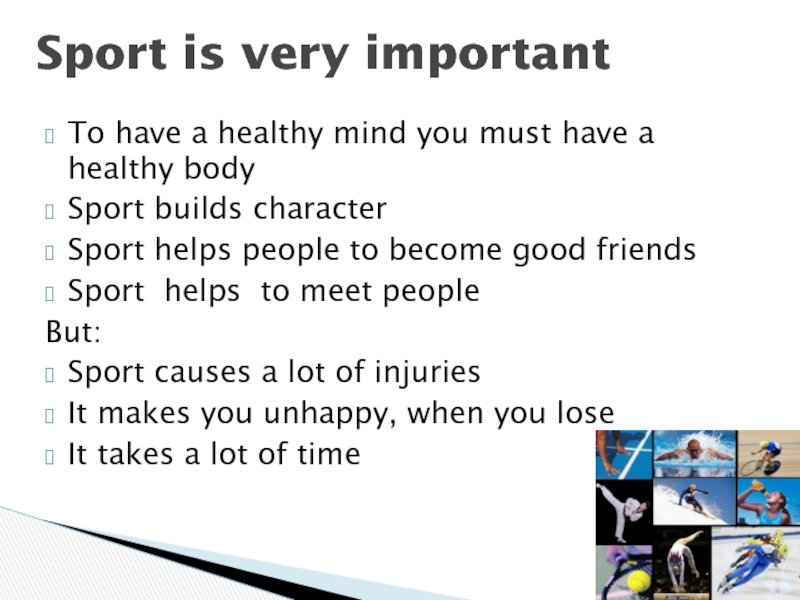 Sport is very important

To have a healthy mind you must have a healthy body

Sport builds character

Sport helps people to become good friends

Sport helps to meet people

But:

Sport causes a lot of injuries

It makes you unhappy, when you lose

It takes a lot of time